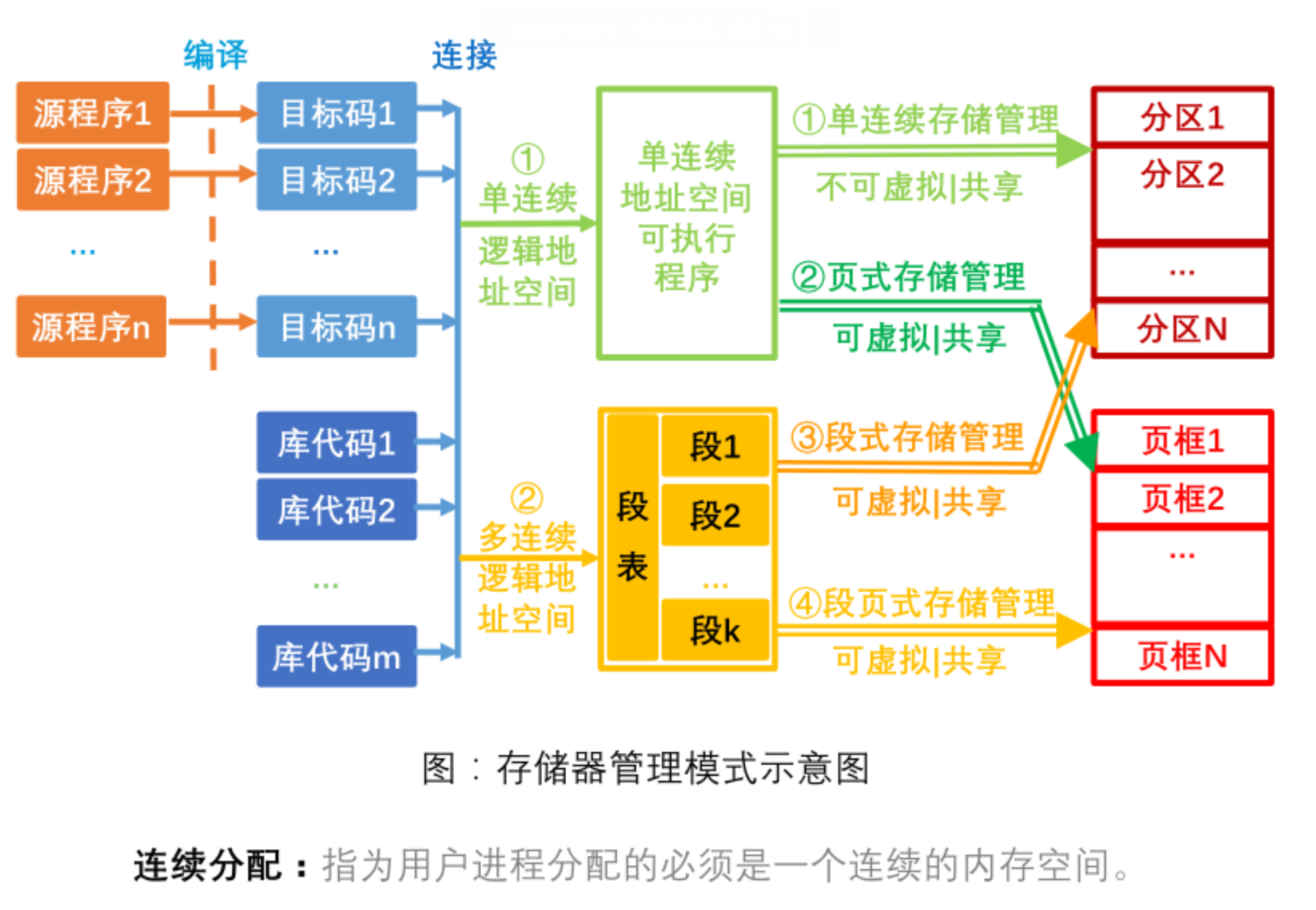 编译

连接

源程序1

源程序2

...

源程序n

目标码1

目标码2

...

目标码n

库代码1

库代码2

...

库代码m

①
单连续
逻辑地
址空间

②
多连续
逻辑地
址空间

单连续
地址空间
可执行
程序

段表

段1

段2

...

段k

①单连续存储管理

不可虚拟|共享

②页式存储管理

可虚拟|共享

③段式存储管理

可虚拟|共享

④段页式存储管理

可虚拟|共享

分区1

分区2

...

分区N

页框1

页框2

...

页框N

图：存储器管理模式示意图

连续分配：指为用户进程分配的必须是一个连续的内存空间。